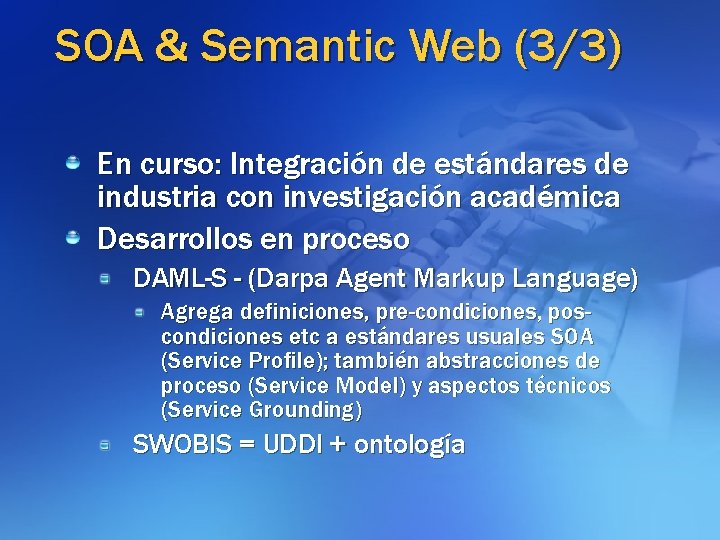 SOA & Semantic Web (3/3)

En curso: Integración de estándares de industria con investigación académica

Desarrollos en proceso

DAML-S - (Darpa Agent Markup Language)

Agrega definiciones, pre-condiciones, pos-condiciones etc a estándares usuales SOA (Service Profile); también abstracciones de proceso (Service Model) y aspectos técnicos (Service Grounding)

SWOBIS = UDDI + ontología